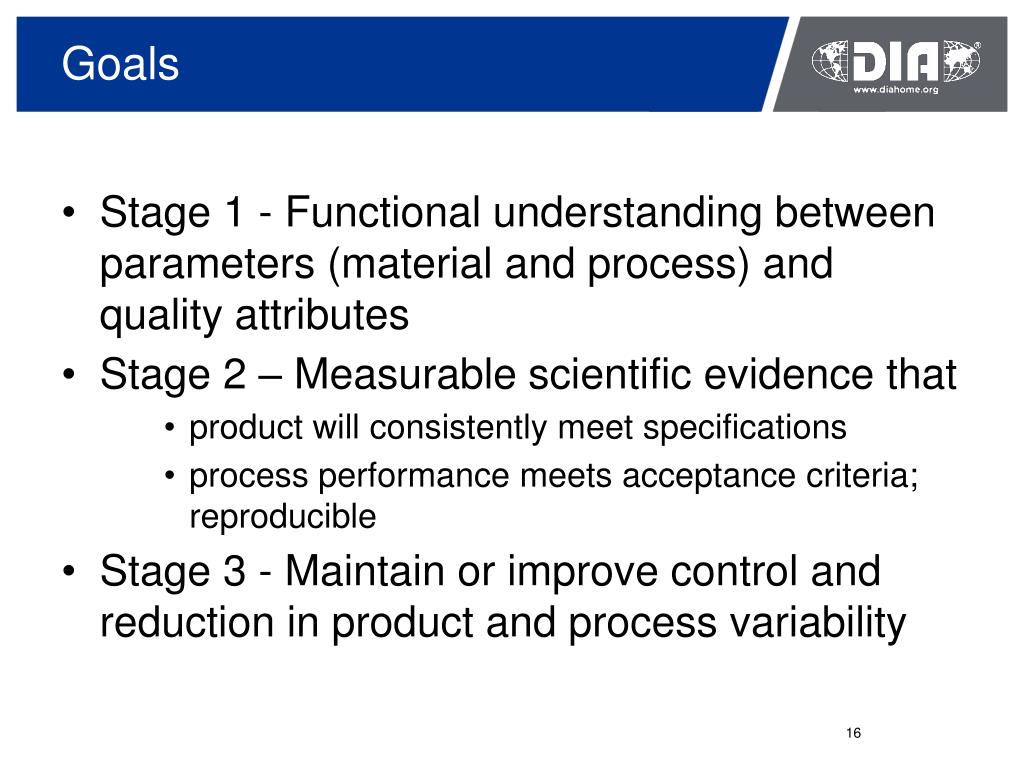 Goals

DIA®
www.diahome.org

• Stage 1 - Functional understanding between parameters (material and process) and quality attributes
• Stage 2 – Measurable scientific evidence that
  • product will consistently meet specifications
  • process performance meets acceptance criteria; reproducible
• Stage 3 - Maintain or improve control and reduction in product and process variability

16